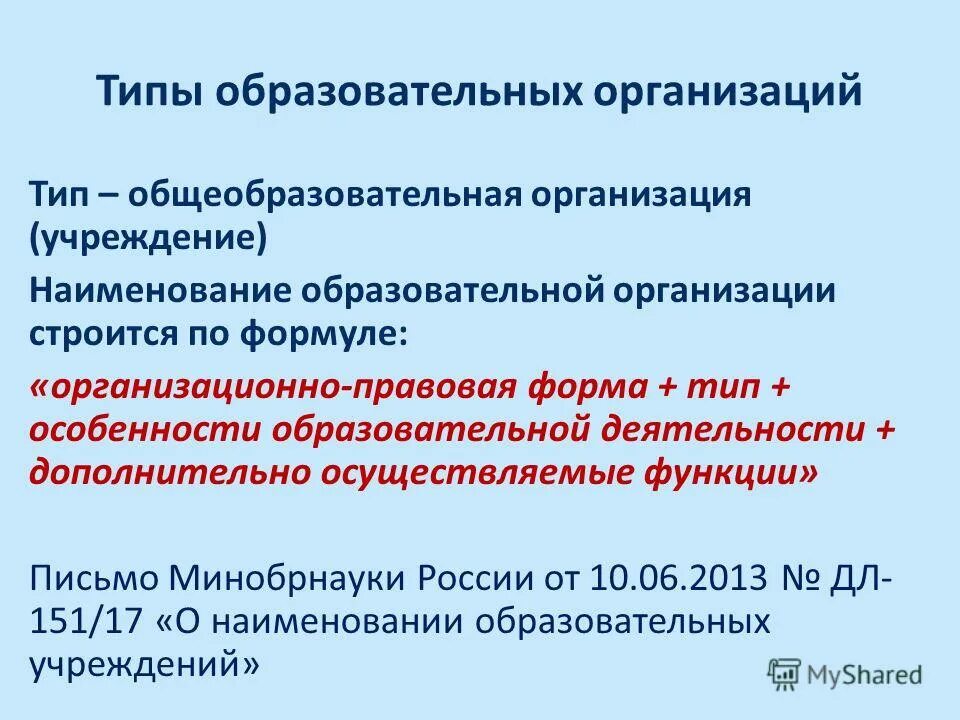 Типы образовательных организаций

Тип – общеобразовательная организация (учреждение)

Наименование образовательной организации строится по формуле:

«организационно-правовая форма + тип + особенности образовательной деятельности + дополнительно осуществляемые функции»

Письмо Минобрнауки России от 10.06.2013 № ДЛ-151/17 «О наименовании образовательных учреждений»

MyShared